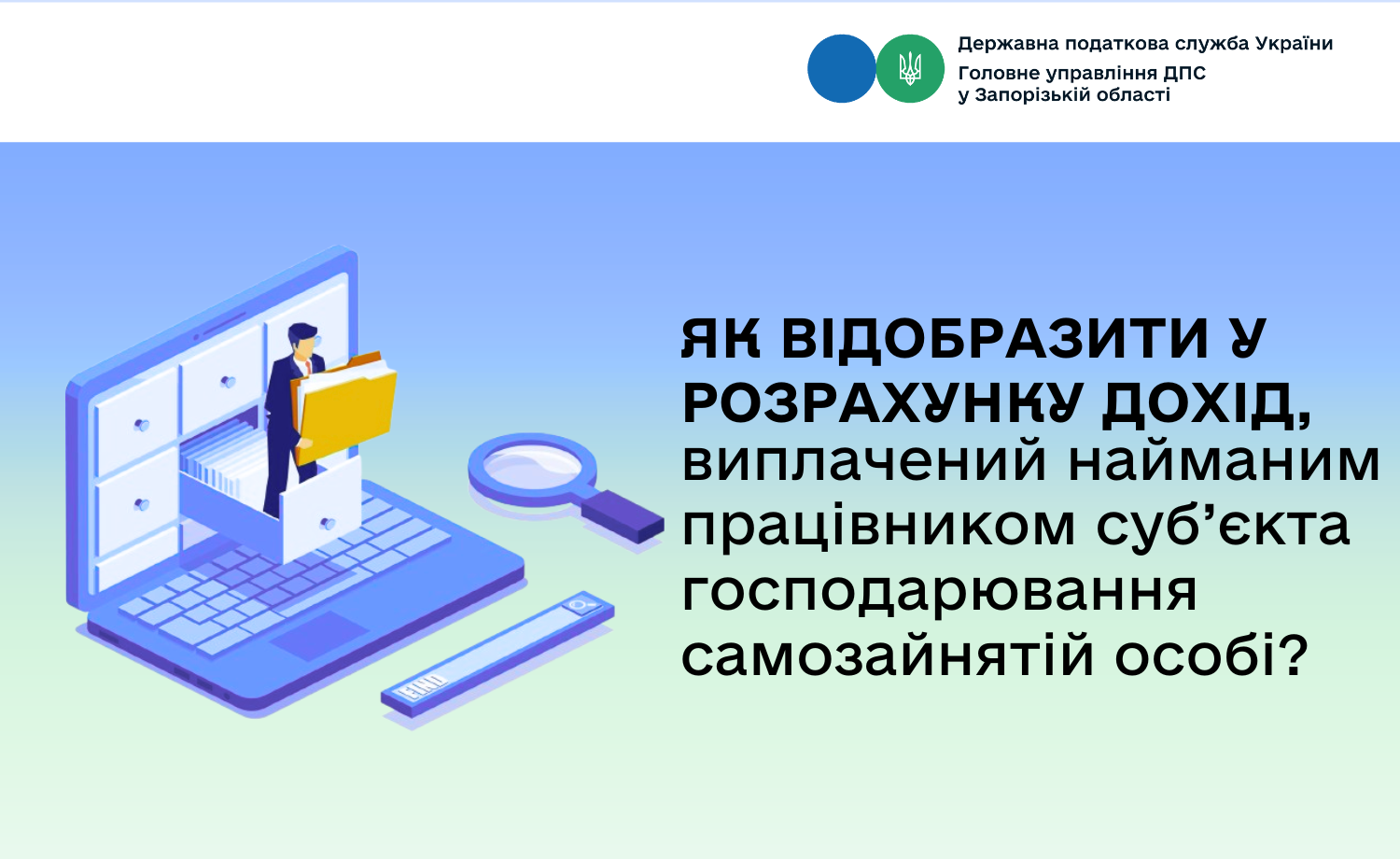 Державна податкова служба України
Головне управління ДПС у Запорізькій області

ЯК ВІДОБРАЗИТИ У РОЗРАХУНКУ ДОХІД, виплачений найманим працівником суб'єкта господарювання самозайнятій особі?

FIND